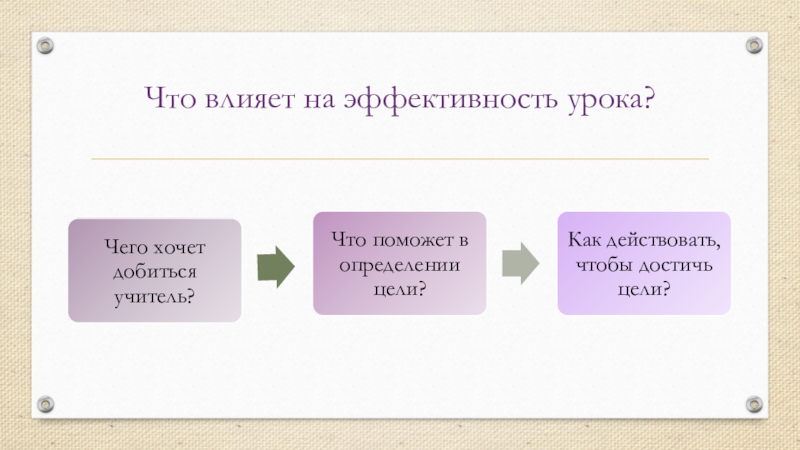 Что влияет на эффективность урока?

Чего хочет добиться учитель?

Что поможет в определении цели?

Как действовать, чтобы достичь цели?